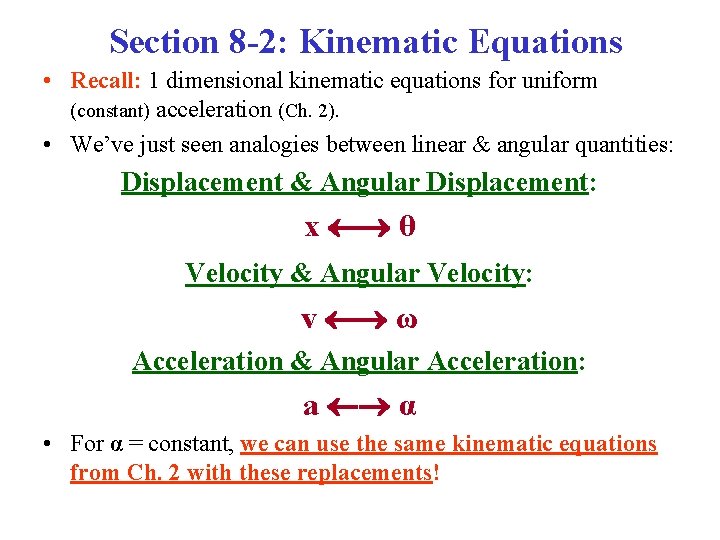 Section 8-2: Kinematic Equations

• Recall: 1 dimensional kinematic equations for uniform (constant) acceleration (Ch. 2).

• We've just seen analogies between linear & angular quantities:

Displacement & Angular Displacement:

$x \longleftrightarrow \theta$

Velocity & Angular Velocity:

$v \longleftrightarrow \omega$

Acceleration & Angular Acceleration:

$a \longleftrightarrow \alpha$

• For $\alpha$ = constant, we can use the same kinematic equations from Ch. 2 with these replacements!